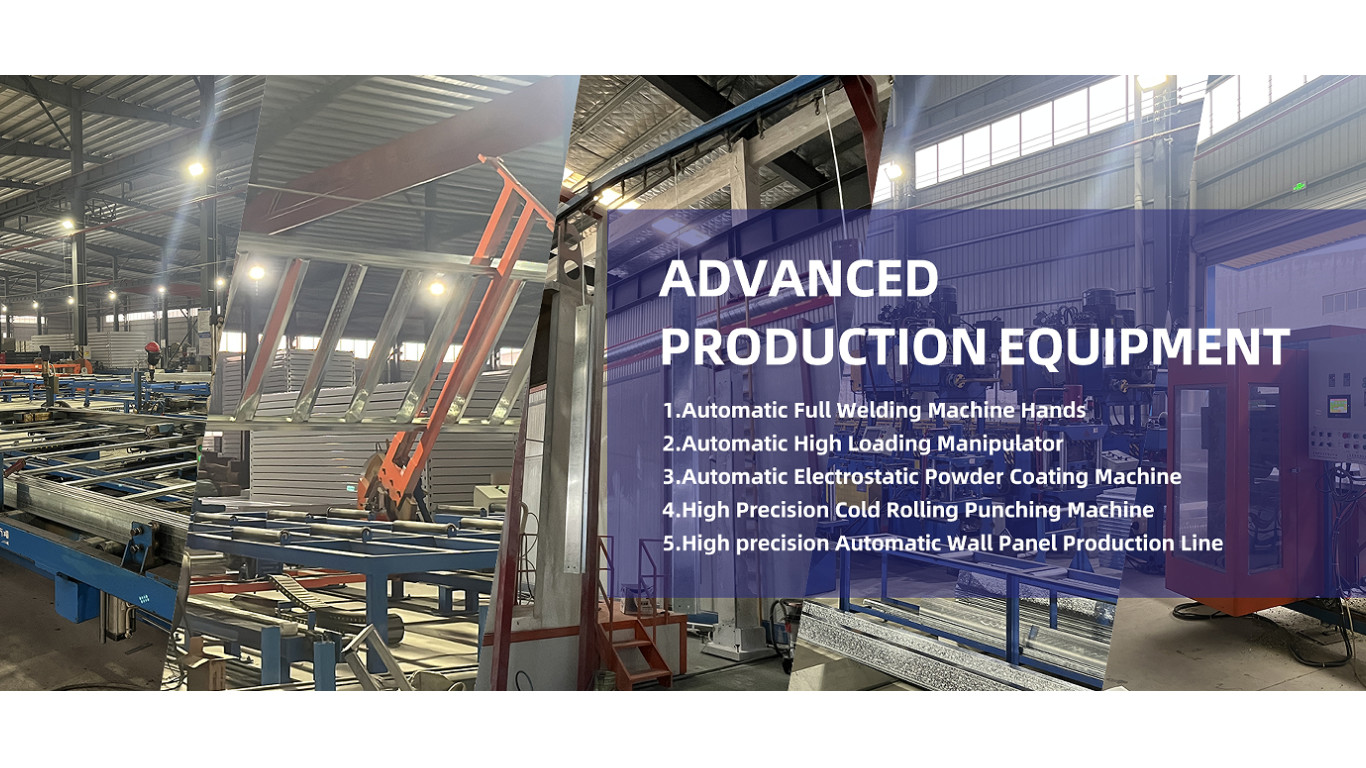 ADVANCED
PRODUCTION EQUIPMENT

1.Automatic Full Welding Machine Hands
2.Automatic High Loading Manipulator
3.Automatic Electrostatic Powder Coating Machine
4.High Precision Cold Rolling Punching Machine
5.High precision Automatic Wall Panel Production Line